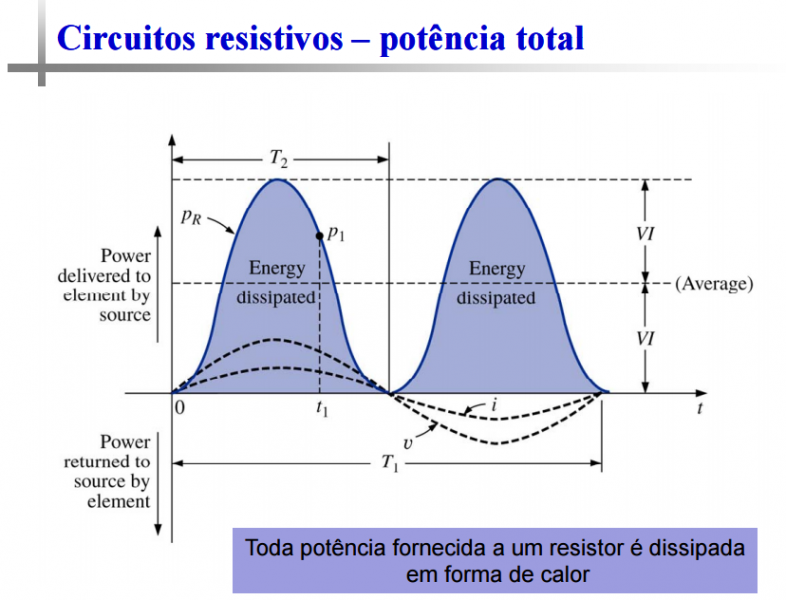 Circuitos resistivos – potência total

$T_2$

$p_R$

$p_1$

Power delivered to element by source

Energy dissipated

Energy dissipated

$VI$

(Average)

$VI$

0

$t_1$

$t$

$i$

$v$

Power returned to source by element

$T_1$

Toda potência fornecida a um resistor é dissipada em forma de calor